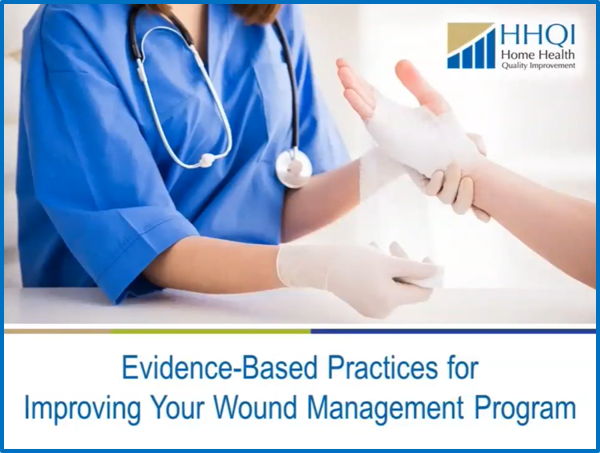 HHQI
Home Health
Quality Improvement

Evidence-Based Practices for Improving Your Wound Management Program